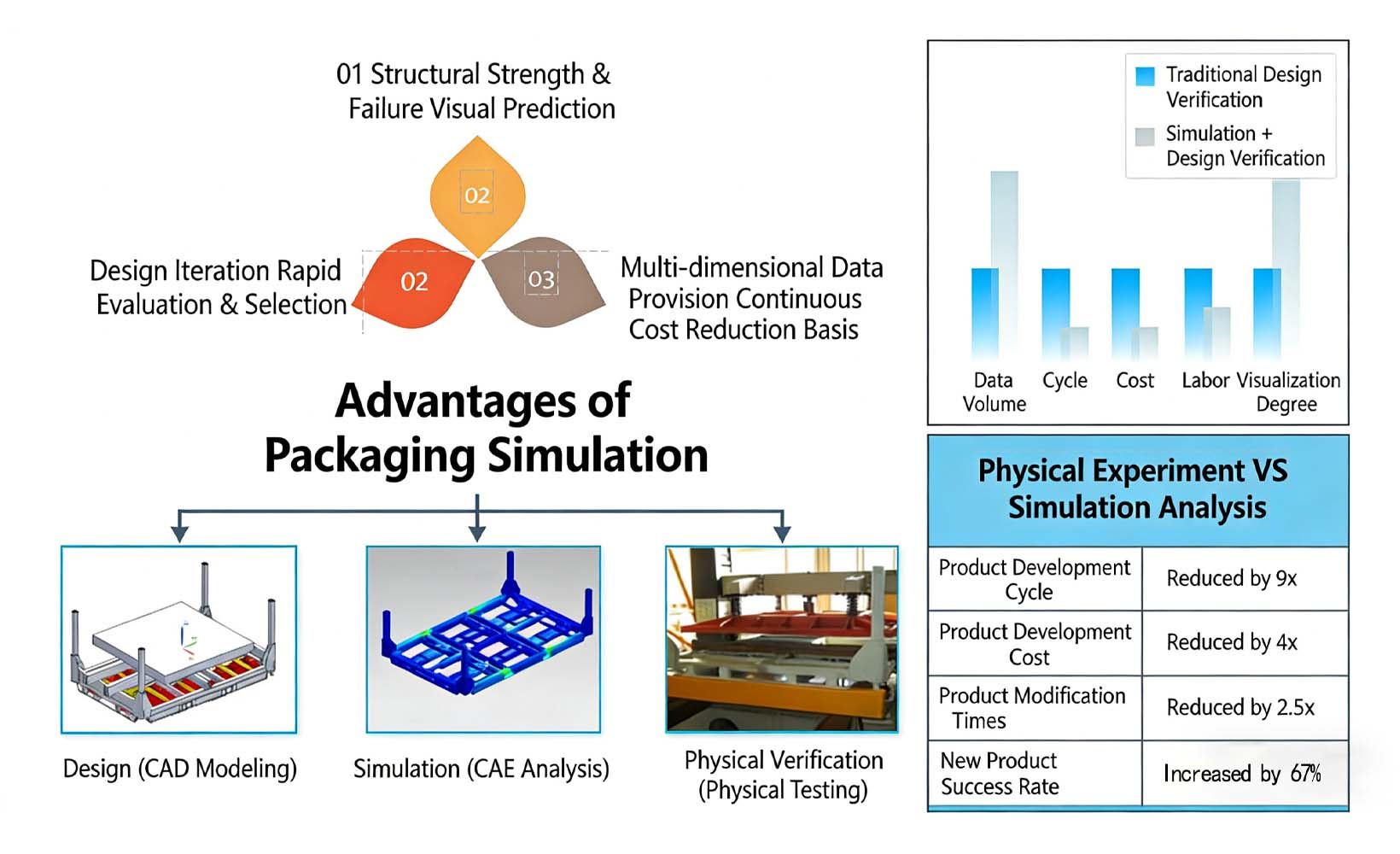 01 Structural Strength & Failure Visual Prediction

02

Design Iteration Rapid Evaluation & Selection

02

03

Multi-dimensional Data Provision Continuous Cost Reduction Basis

Advantages of Packaging Simulation

Design (CAD Modeling)

Simulation (CAE Analysis)

Physical Verification (Physical Testing)

Traditional Design Verification

Simulation + Design Verification

Data Volume

Cycle

Cost

Labor

Visualization Degree

Physical Experiment VS Simulation Analysis

| Product Development Cycle | Reduced by 9x |
|---|---|
| Product Development Cost | Reduced by 4x |
| Product Modification Times | Reduced by 2.5x |
| New Product Success Rate | Increased by 67% |